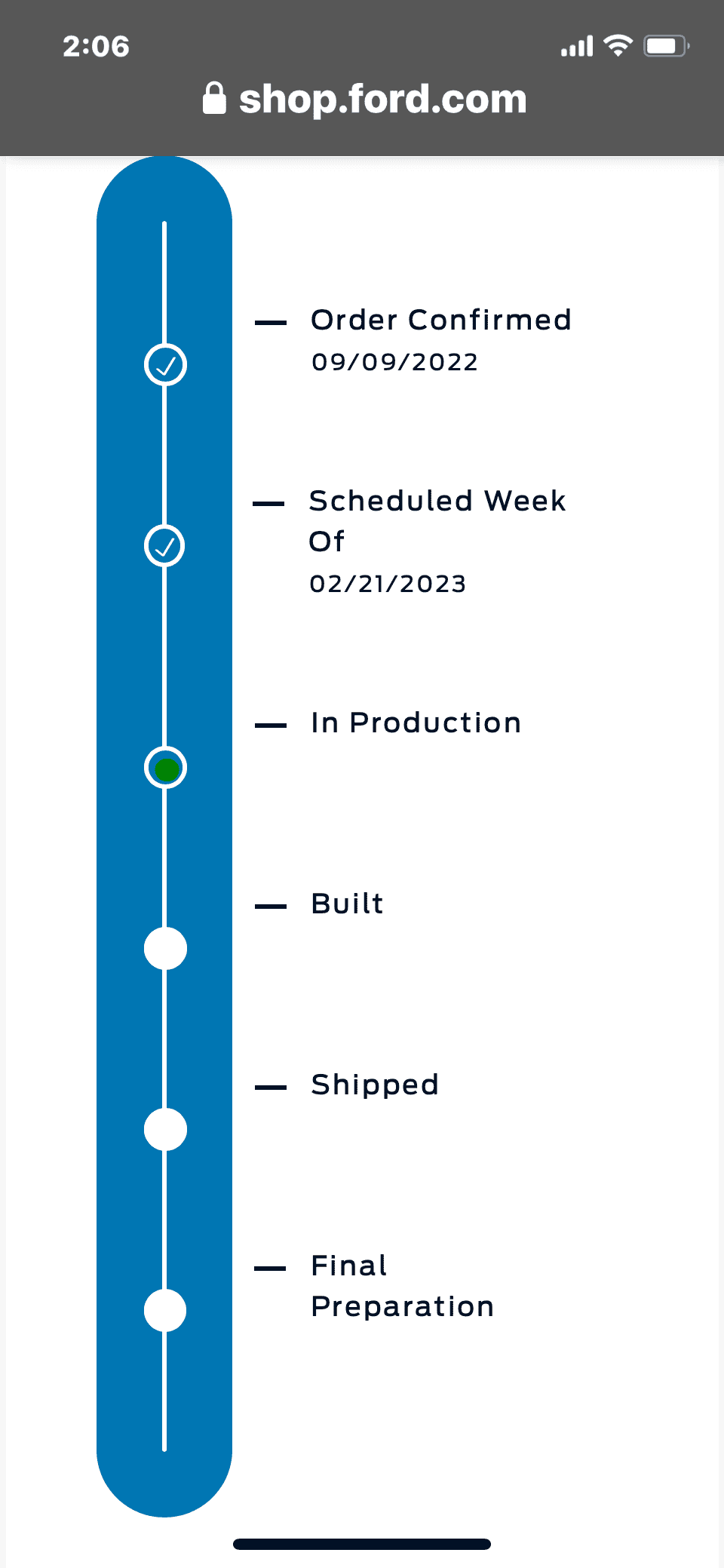 2:06

shop.ford.com

Order Confirmed
09/09/2022

Scheduled Week Of
02/21/2023

In Production

Built

Shipped

Final Preparation